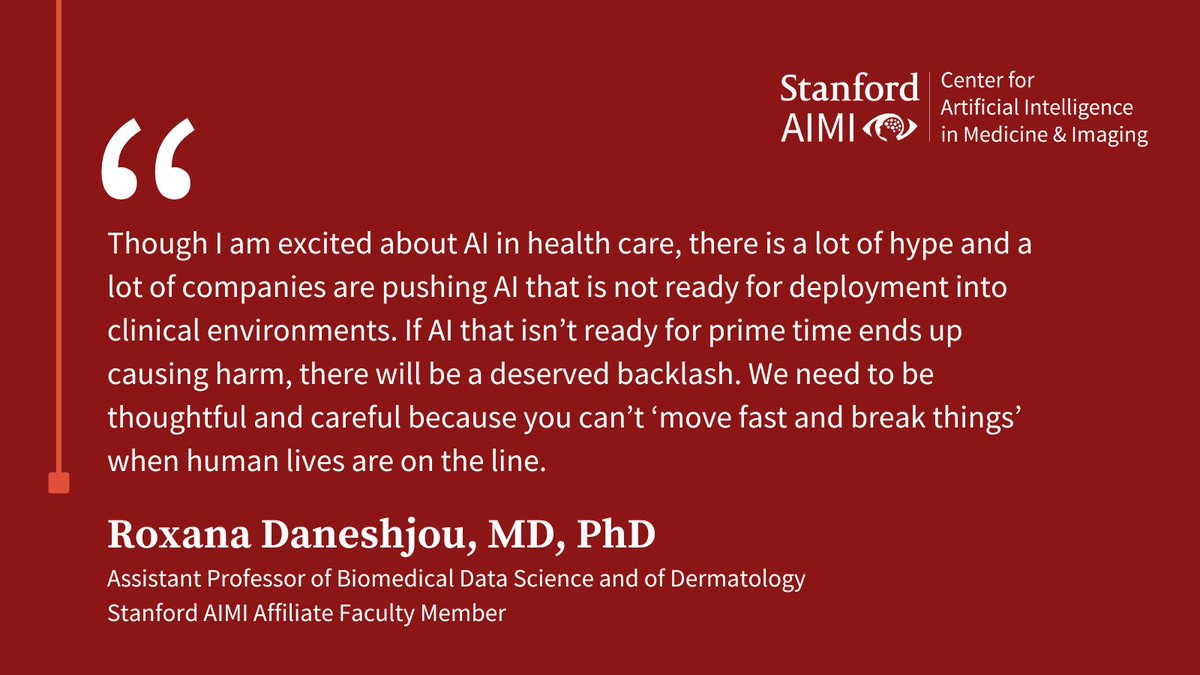 Stanford AIMI

Center for Artificial Intelligence in Medicine & Imaging

“

Though I am excited about AI in health care, there is a lot of hype and a lot of companies are pushing AI that is not ready for deployment into clinical environments. If AI that isn’t ready for prime time ends up causing harm, there will be a deserved backlash. We need to be thoughtful and careful because you can’t ‘move fast and break things’ when human lives are on the line.

Roxana Daneshjou, MD, PhD

Assistant Professor of Biomedical Data Science and of Dermatology
Stanford AIMI Affiliate Faculty Member